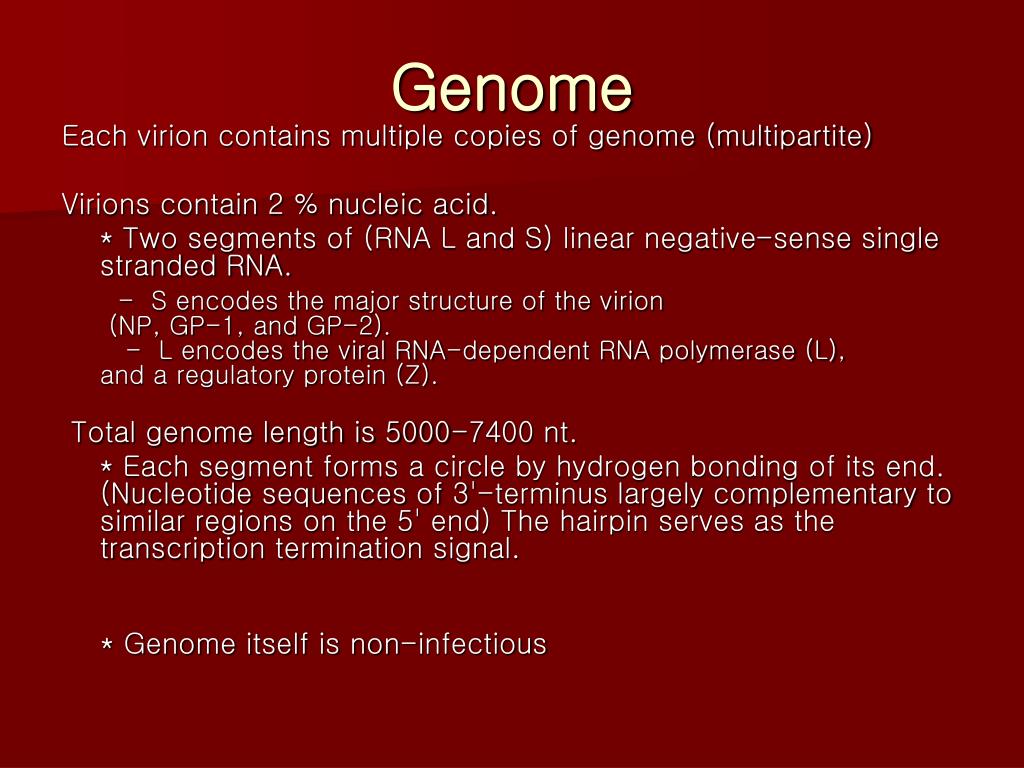 Genome

Each virion contains multiple copies of genome (multipartite)

Virions contain 2 % nucleic acid.

* Two segments of (RNA L and S) linear negative-sense single stranded RNA.

- S encodes the major structure of the virion (NP, GP-1, and GP-2).
- L encodes the viral RNA-dependent RNA polymerase (L), and a regulatory protein (Z).

Total genome length is 5000-7400 nt.

* Each segment forms a circle by hydrogen bonding of its end. (Nucleotide sequences of 3'-terminus largely complementary to similar regions on the 5' end) The hairpin serves as the transcription termination signal.

* Genome itself is non-infectious